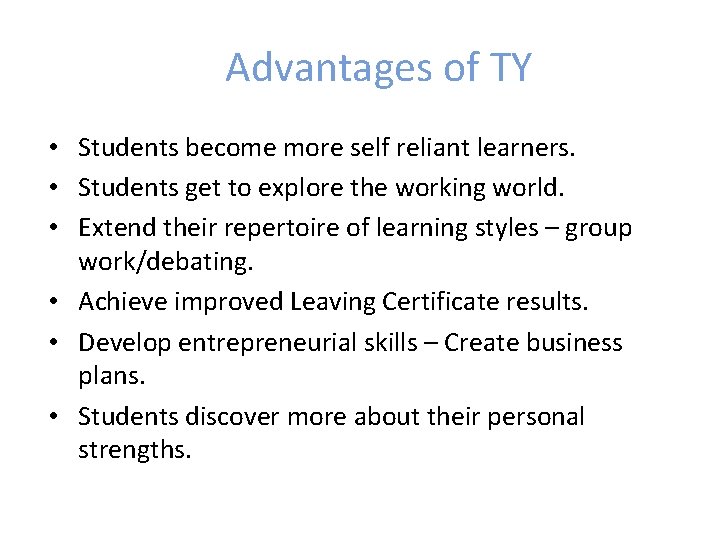 Advantages of TY

• Students become more self reliant learners.
• Students get to explore the working world.
• Extend their repertoire of learning styles – group work/debating.
• Achieve improved Leaving Certificate results.
• Develop entrepreneurial skills – Create business plans.
• Students discover more about their personal strengths.